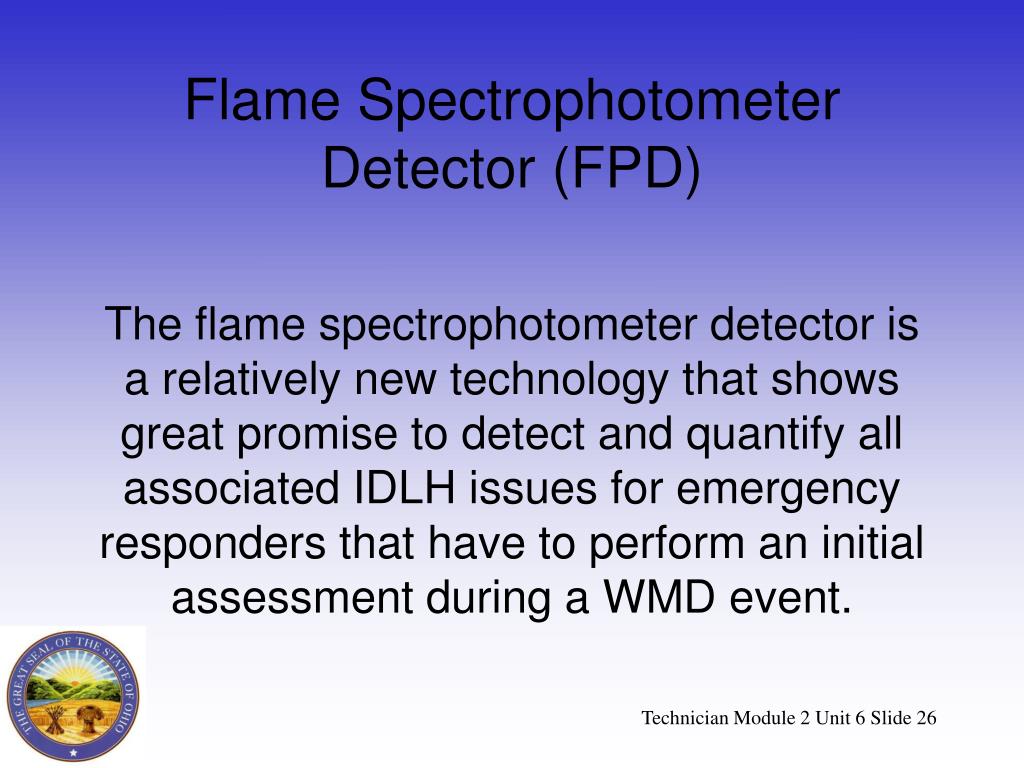 Flame Spectrophotometer Detector (FPD)

The flame spectrophotometer detector is a relatively new technology that shows great promise to detect and quantify all associated IDLH issues for emergency responders that have to perform an initial assessment during a WMD event.

THE GREAT SEAL OF THE STATE OF OHIO

Technician Module 2 Unit 6 Slide 26